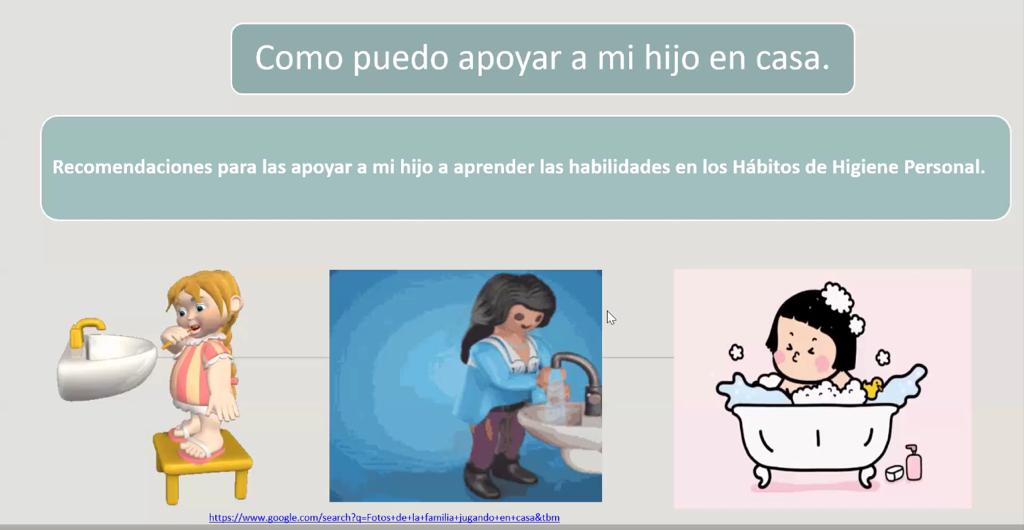 Como puedo apoyar a mi hijo en casa.

Recomendaciones para las apoyar a mi hijo a aprender las habilidades en los Hábitos de Higiene Personal.

https://www.google.com/search?q=Fotos+de+la+familia+jugando+en+casa&tbm